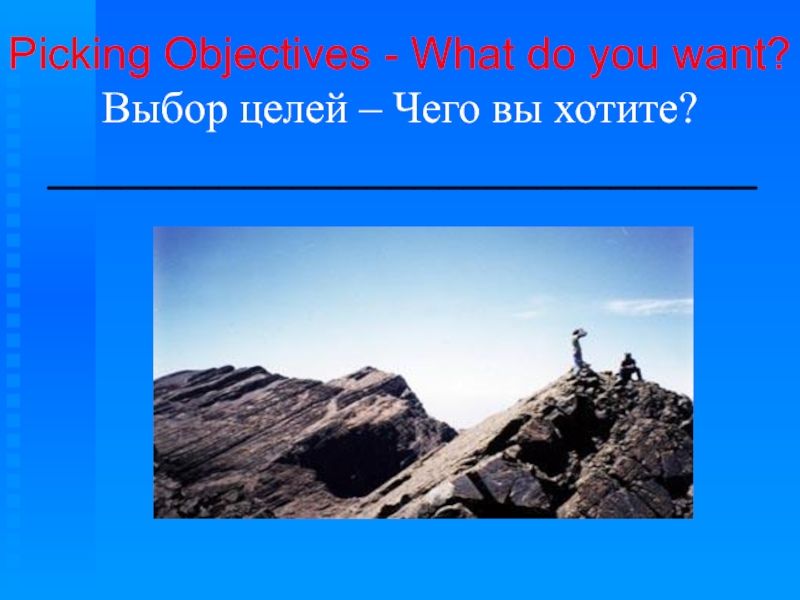 Picking Objectives - What do you want?
Выбор целей – Чего вы хотите?